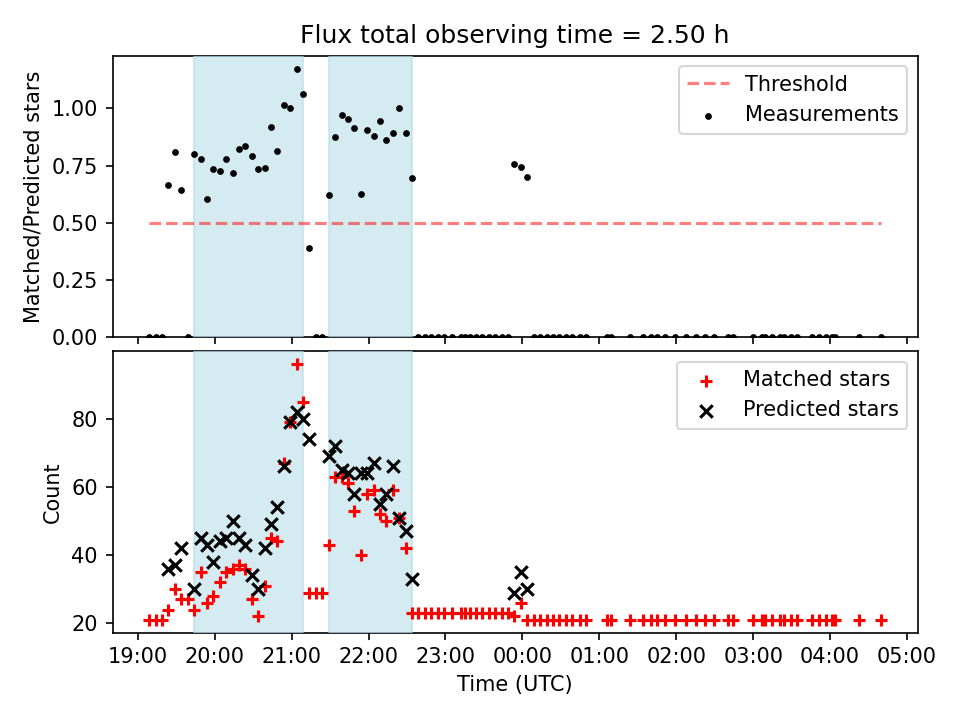 Flux total observing time = 2.50 h

Matched/Predicted stars

1.00
0.75
0.50
0.25
0.00

Threshold
Measurements

Count

80
60
40
20

Matched stars
Predicted stars

19:00 20:00 21:00 22:00 23:00 00:00 01:00 02:00 03:00 04:00 05:00

Time (UTC)